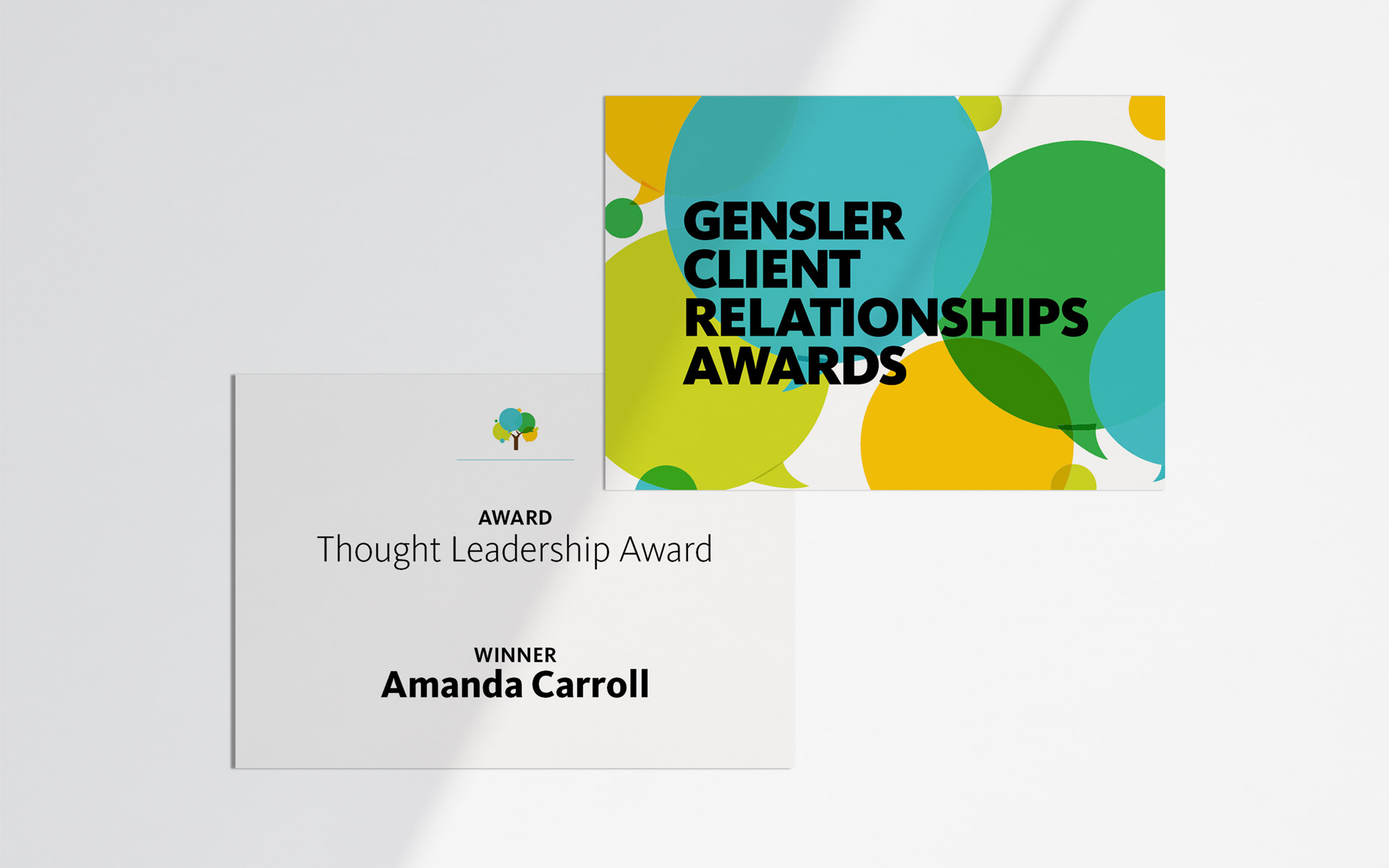 GENSLER
CLIENT
RELATIONSHIPS
AWARDS

AWARD
Thought Leadership Award

WINNER
Amanda Carroll